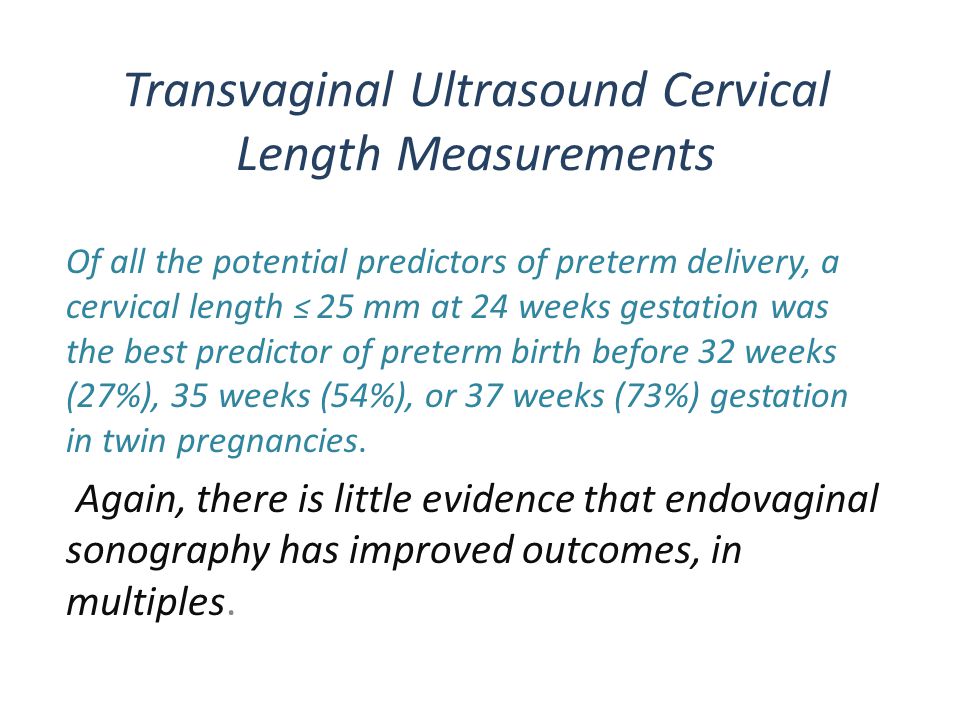 Transvaginal Ultrasound Cervical Length Measurements

Of all the potential predictors of preterm delivery, a cervical length ≤ 25 mm at 24 weeks gestation was the best predictor of preterm birth before 32 weeks (27%), 35 weeks (54%), or 37 weeks (73%) gestation in twin pregnancies.

Again, there is little evidence that endovaginal sonography has improved outcomes, in multiples.